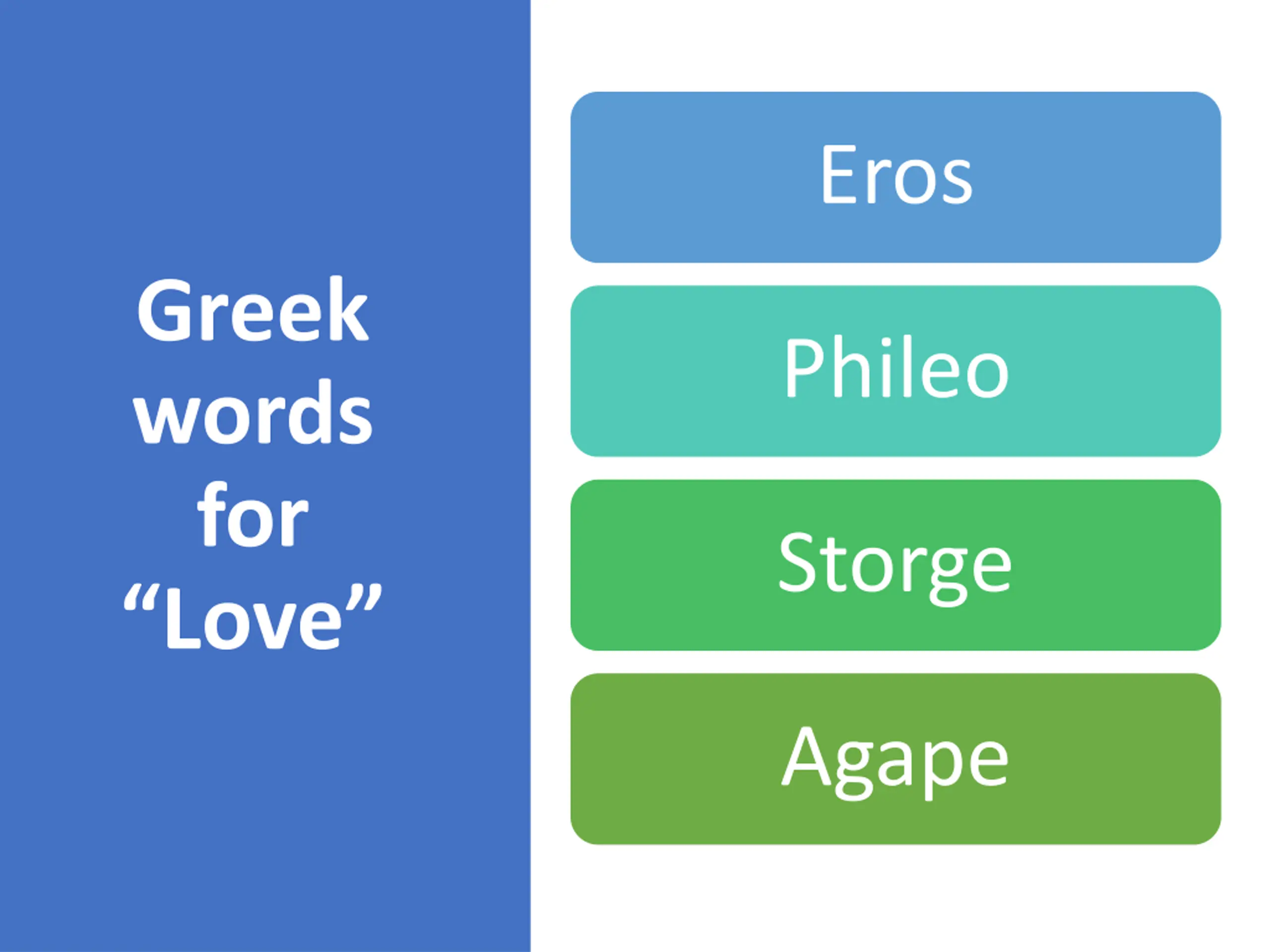 Greek words for “Love”

Eros

Phileo

Storge

Agape